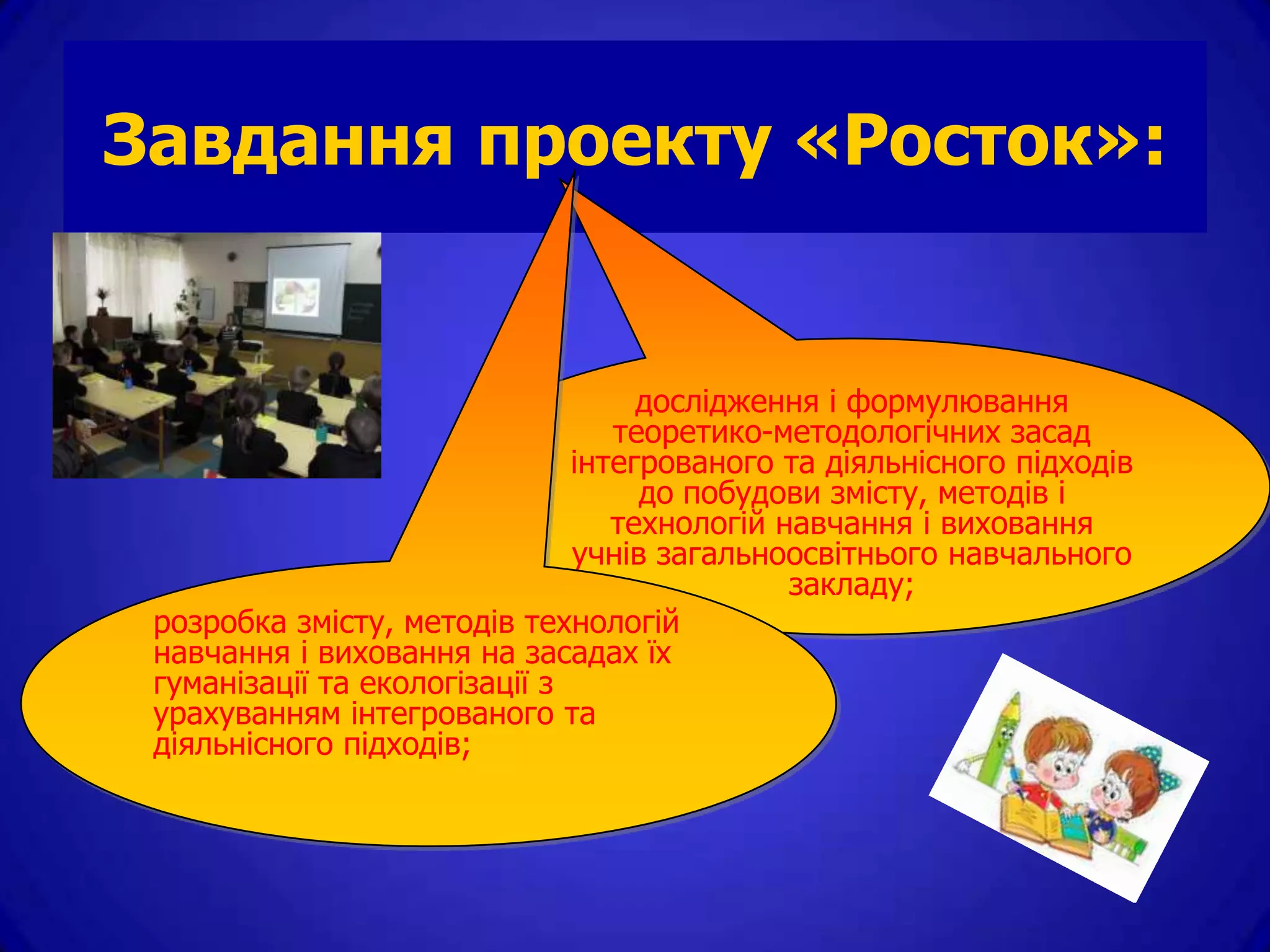 Завдання проекту «Росток»:

дослідження і формулювання теоретико-методологічних засад інтегрованого та діяльнісного підходів до побудови змісту, методів і технологій навчання і виховання учнів загальноосвітнього навчального закладу;

розробка змісту, методів технологій навчання і виховання на засадах їх гуманізації та екологізації з урахуванням інтегрованого та діяльнісного підходів;